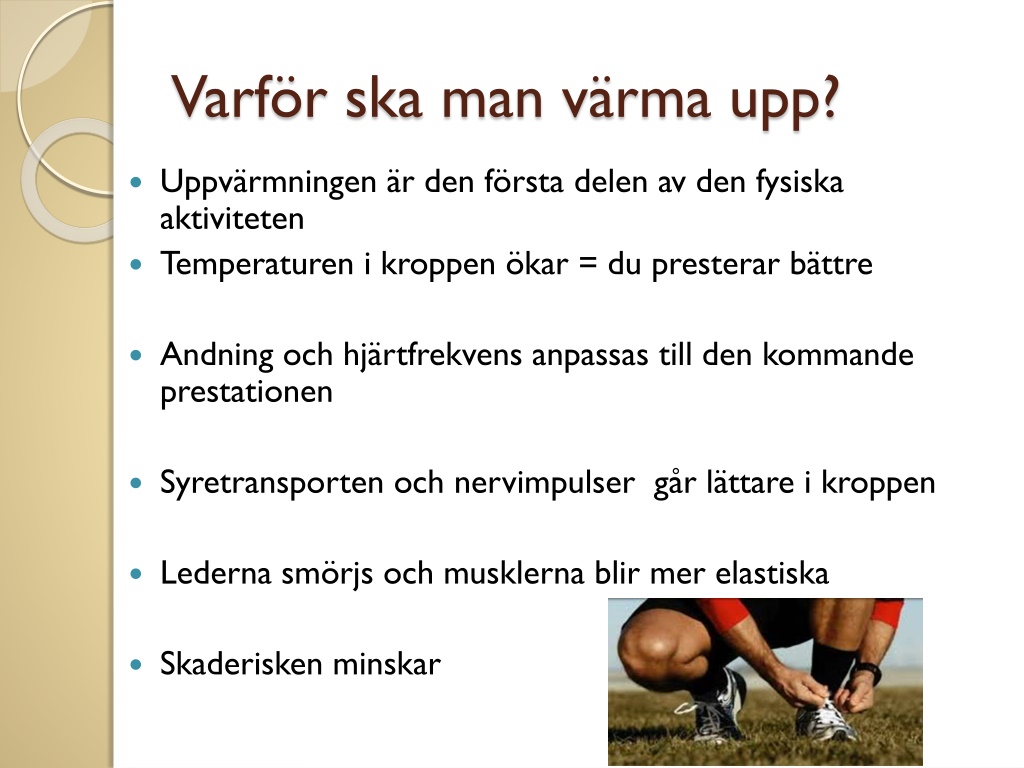 Varför ska man värma upp?

- Uppvärmningen är den första delen av den fysiska aktiviteten
- Temperaturen i kroppen ökar = du presterar bättre

- Andning och hjärtfrekvens anpassas till den kommande prestationen

- Syretransporten och nervimpulser går lättare i kroppen

- Lederna smörjs och musklerna blir mer elastiska

- Skaderisken minskar